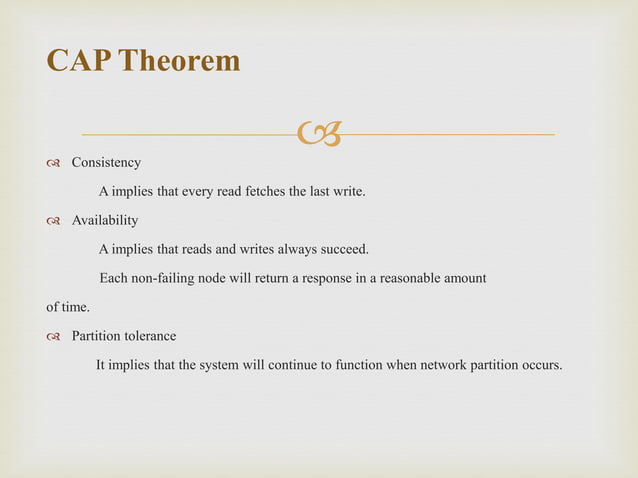 CAP Theorem

Consistency

A implies that every read fetches the last write.

Availability

A implies that reads and writes always succeed.

Each non-failing node will return a response in a reasonable amount of time.

Partition tolerance

It implies that the system will continue to function when network partition occurs.